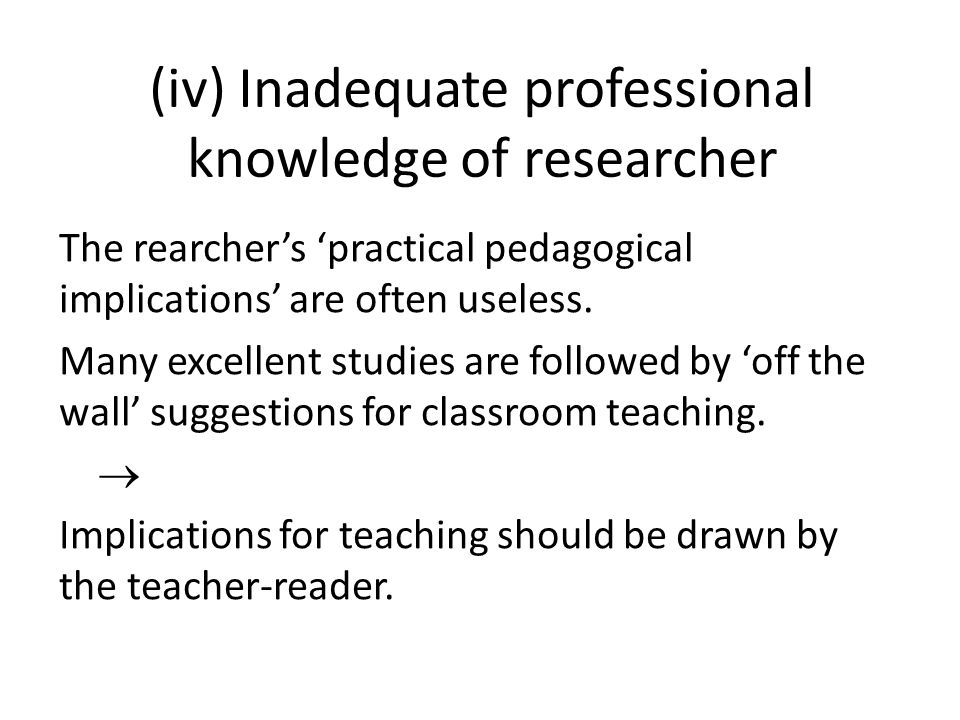 (iv) Inadequate professional knowledge of researcher

The rearcher’s ‘practical pedagogical implications’ are often useless.

Many excellent studies are followed by ‘off the wall’ suggestions for classroom teaching.

$\rightarrow$

Implications for teaching should be drawn by the teacher-reader.